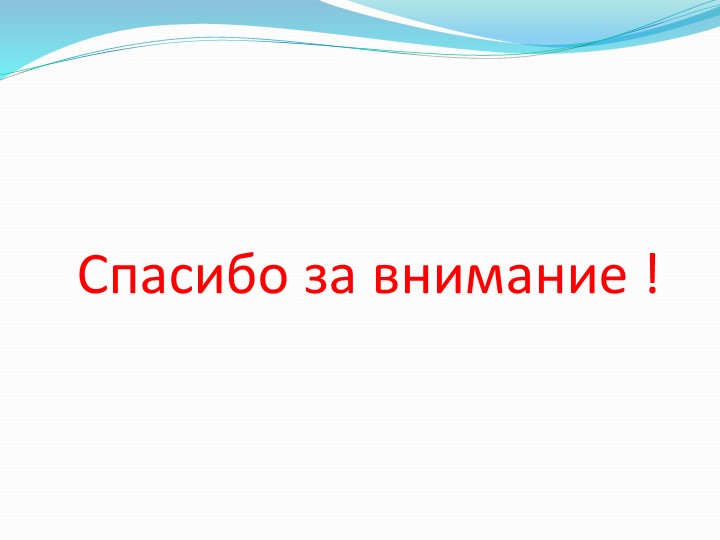 Спасибо за внимание !